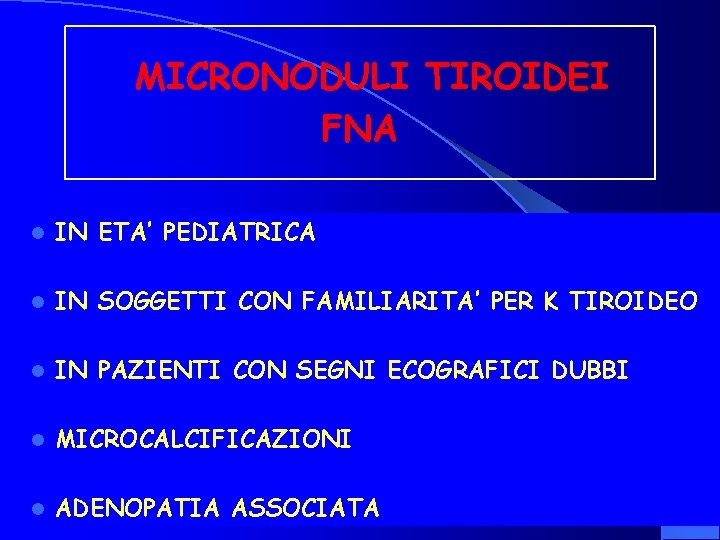 MICRONODULI TIROIDEI
FNA

- IN ETA' PEDIATRICA
- IN SOGGETTI CON FAMILIARITA' PER K TIROIDEO
- IN PAZIENTI CON SEGNI ECOGRAFICI DUBBI
- MICROCALCIFICAZIONI
- ADENOPATIA ASSOCIATA